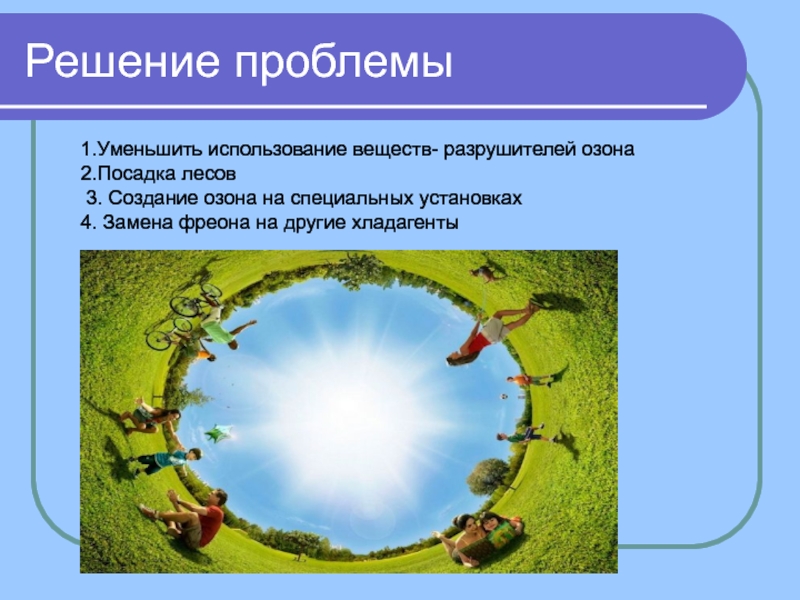 Решение проблемы

1.Уменьшить использование веществ- разрушителей озона
2.Посадка лесов
3. Создание озона на специальных установках
4. Замена фреона на другие хладагенты